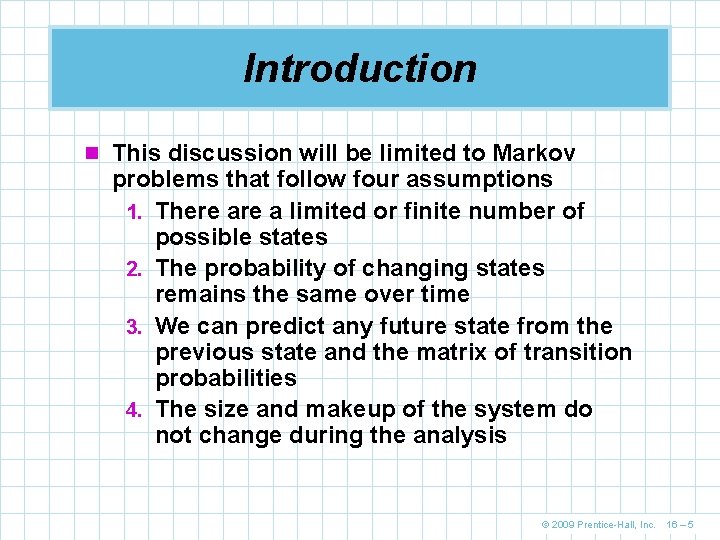 Introduction

This discussion will be limited to Markov problems that follow four assumptions

1. There are a limited or finite number of possible states
2. The probability of changing states remains the same over time
3. We can predict any future state from the previous state and the matrix of transition probabilities
4. The size and makeup of the system do not change during the analysis

© 2009 Prentice-Hall, Inc. 16 – 5